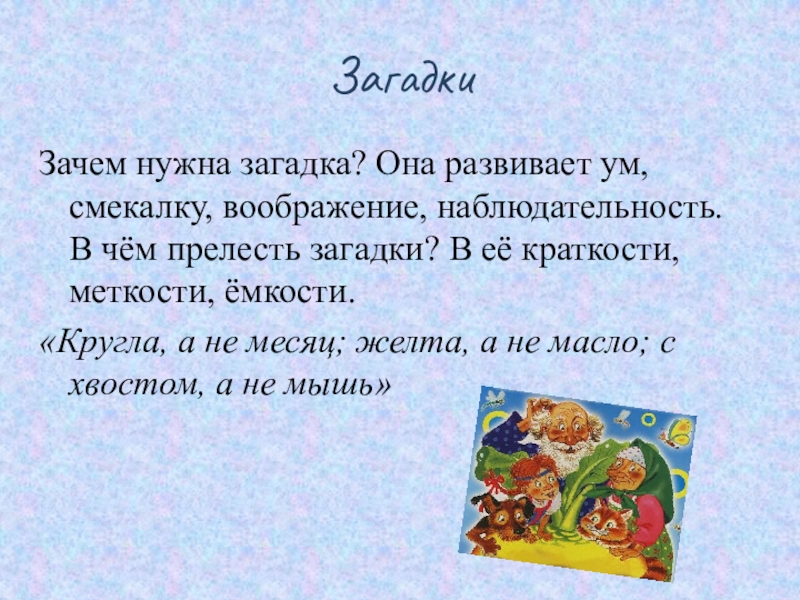 Загадки

Зачем нужна загадка? Она развивает ум, смекалку, воображение, наблюдательность. В чём прелесть загадки? В её краткости, меткости, ёмкости.

«Кругла, а не месяц; желта, а не масло; с хвостом, а не мышь»